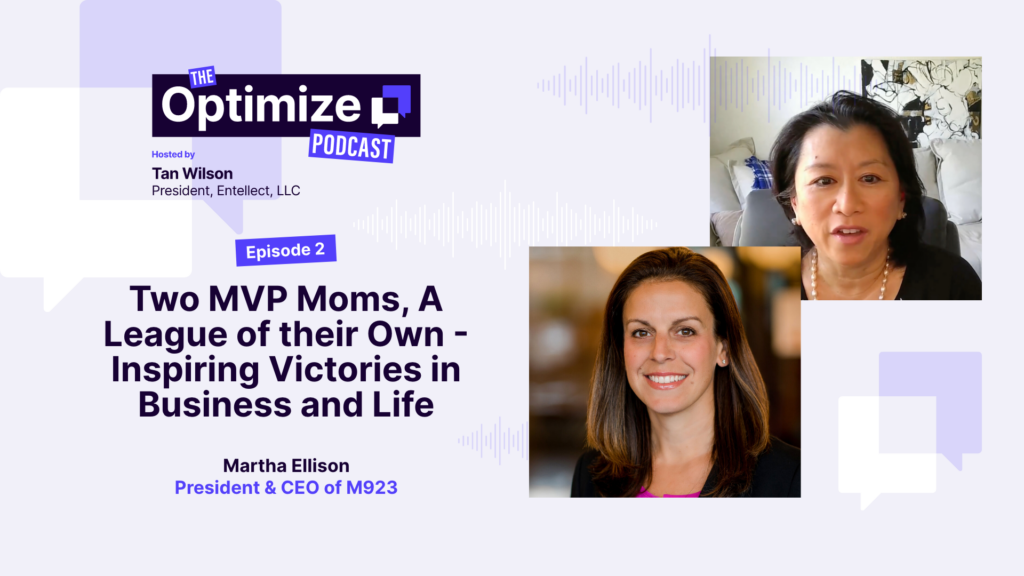 THE
Optimize
PODCAST

Hosted by
Tan Wilson
President, Entellect, LLC

Episode 2

Two MVP Moms, A League of their Own - Inspiring Victories in Business and Life

Martha Ellison
President & CEO of M923